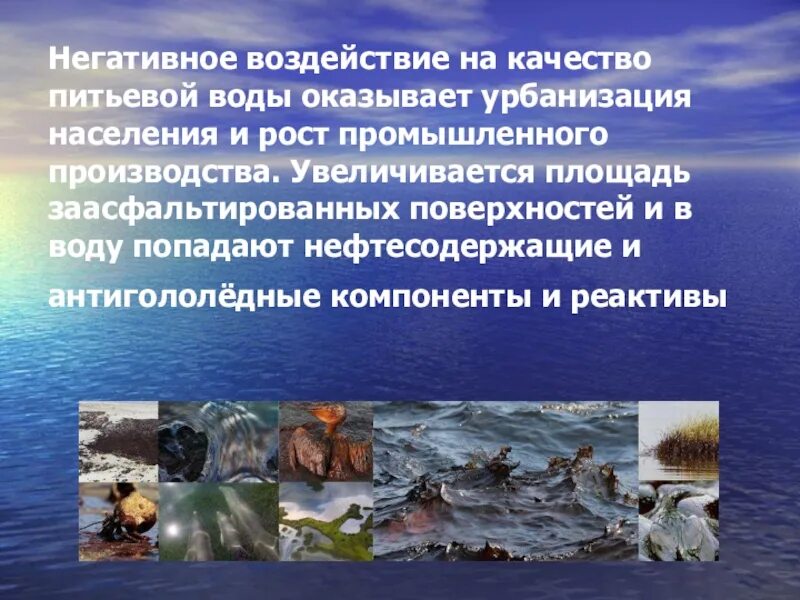 Негативное воздействие на качество питьевой воды оказывает урбанизация населения и рост промышленного производства. Увеличивается площадь заасфальтированных поверхностей и в воду попадают нефтесодержащие и

антигололёдные компоненты и реактивы